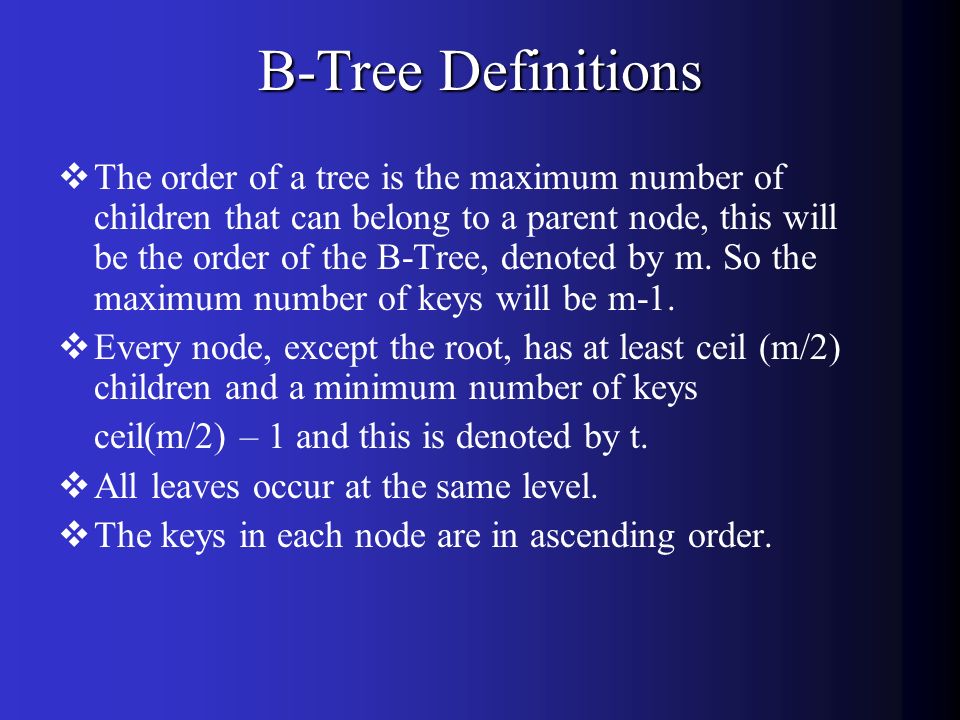 B-Tree Definitions

❖ The order of a tree is the maximum number of children that can belong to a parent node, this will be the order of the B-Tree, denoted by m. So the maximum number of keys will be m-1.

❖ Every node, except the root, has at least ceil (m/2) children and a minimum number of keys ceil(m/2) – 1 and this is denoted by t.

❖ All leaves occur at the same level.

❖ The keys in each node are in ascending order.